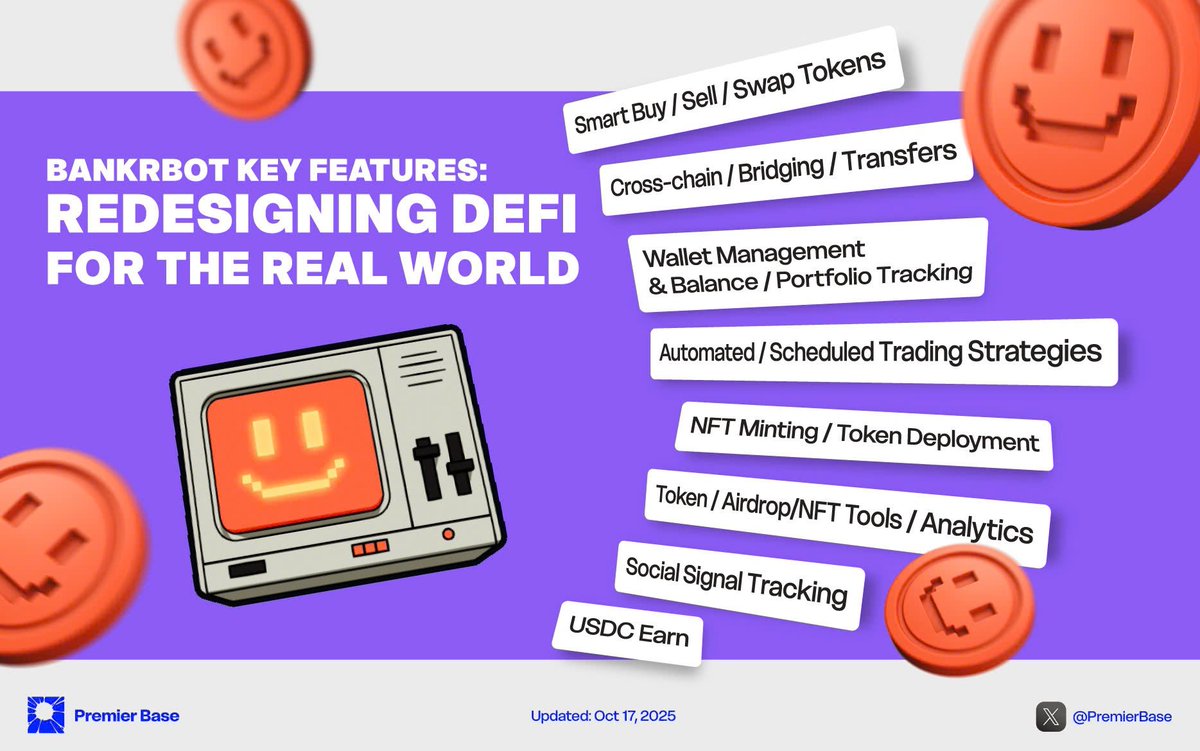 BANKRBOT KEY FEATURES:
REDESIGNING DEFI FOR THE REAL WORLD

Smart Buy / Sell / Swap Tokens

Cross-chain / Bridging / Transfers

Wallet Management & Balance / Portfolio Tracking

Automated / Scheduled Trading Strategies

NFT Minting / Token Deployment

Token / Airdrop/NFT Tools / Analytics

Social Signal Tracking

USDC Earn

Premier Base

Updated: Oct 17, 2025

@PremierBase